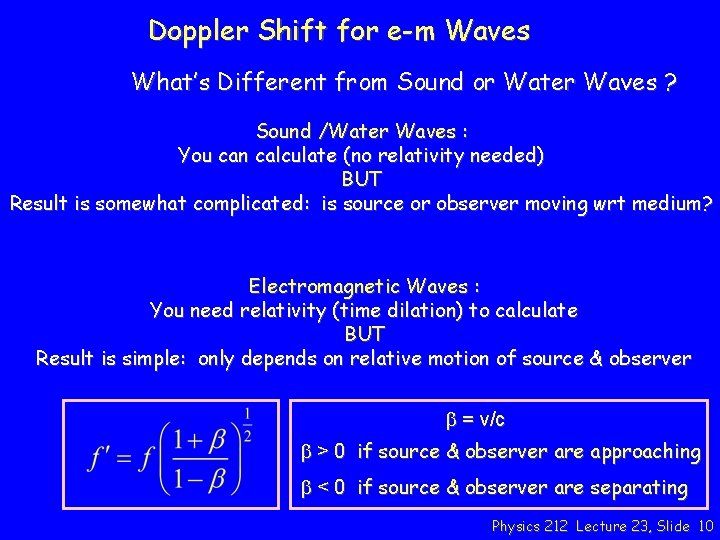 Doppler Shift for e-m Waves

What's Different from Sound or Water Waves ?

Sound /Water Waves :
You can calculate (no relativity needed)
BUT
Result is somewhat complicated: is source or observer moving wrt medium?

Electromagnetic Waves :
You need relativity (time dilation) to calculate
BUT
Result is simple: only depends on relative motion of source & observer

$f' = f\left(\frac{1+\beta}{1-\beta}\right)^{\frac{1}{2}}$

$\beta$ = v/c
$\beta$ > 0 if source & observer are approaching
$\beta$ < 0 if source & observer are separating

Physics 212 Lecture 23, Slide 10